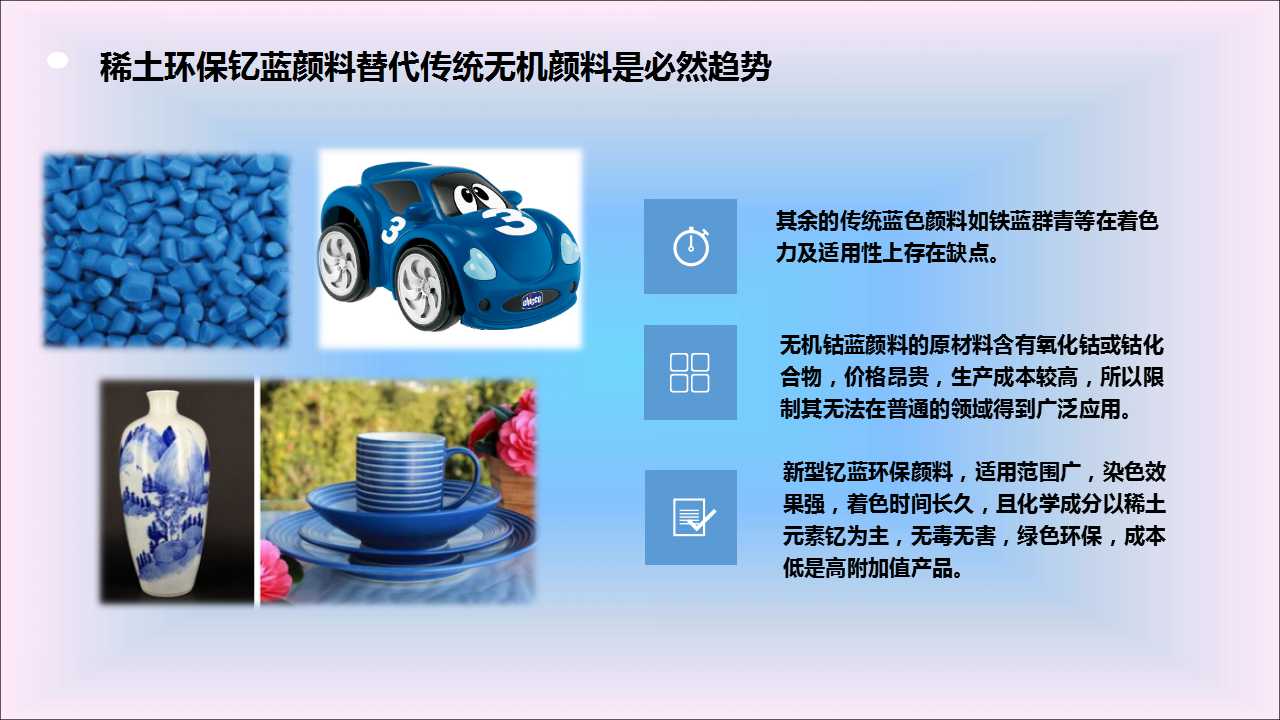 稀土环保钇蓝颜料替代传统无机颜料是必然趋势

3

3

chicco

其余的传统蓝色颜料如铁蓝群青等在着色力及适用性上存在缺点。

无机钴蓝颜料的原材料含有氧化钴或钴化合物，价格昂贵，生产成本较高，所以限制其无法在普通的领域得到广泛应用。

新型钇蓝环保颜料，适用范围广，染色效果强，着色时间长久，且化学成分以稀土元素钇为主，无毒无害，绿色环保，成本低是高附加值产品。